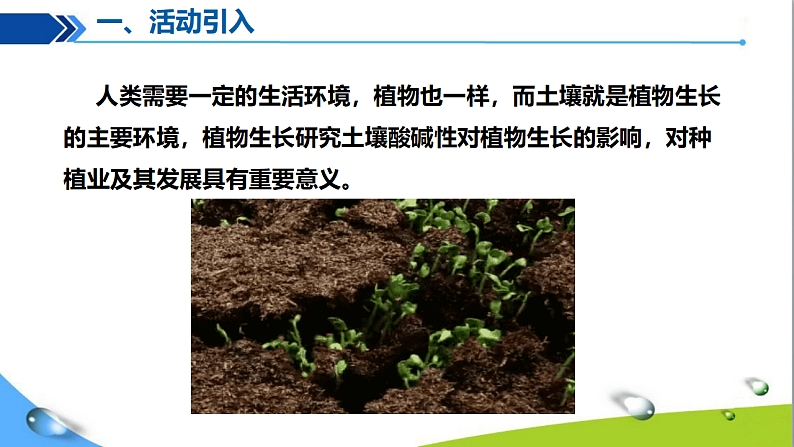 一、活动引入

人类需要一定的生活环境，植物也一样，而土壤就是植物生长的主要环境，植物生长研究土壤酸碱性对植物生长的影响，对种植业及其发展具有重要意义。